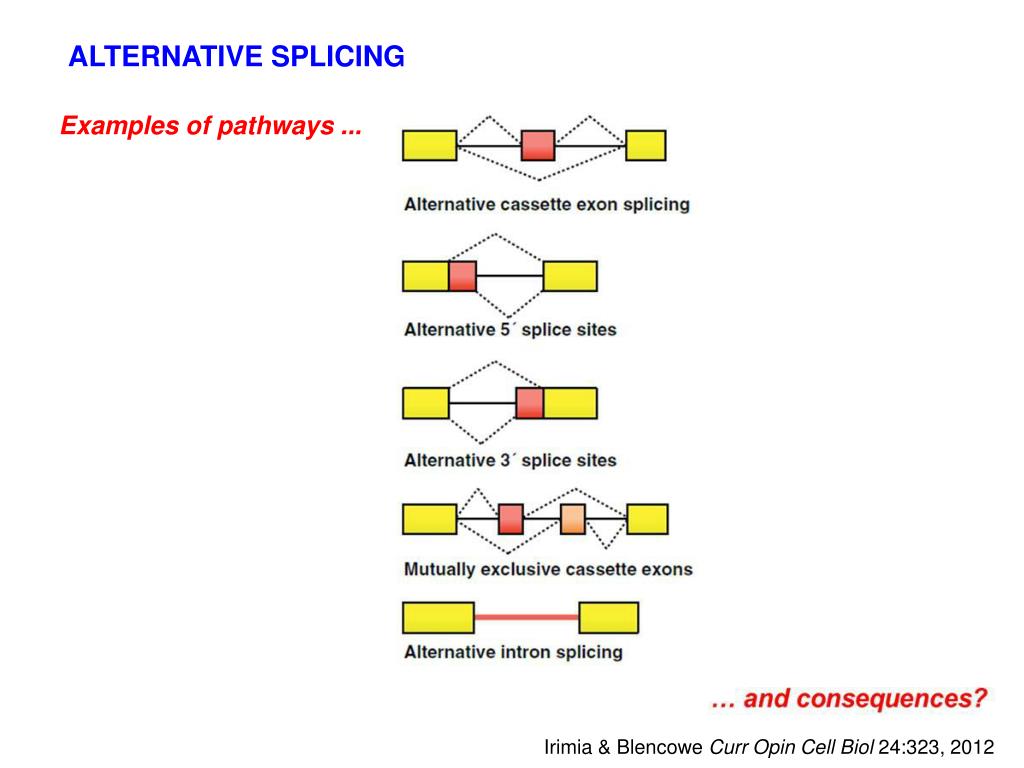 ALTERNATIVE SPLICING

Examples of pathways ...

Alternative cassette exon splicing

Alternative 5´ splice sites

Alternative 3´ splice sites

Mutually exclusive cassette exons

Alternative intron splicing

… and consequences?

Irimia & Blencowe Curr Opin Cell Biol 24:323, 2012